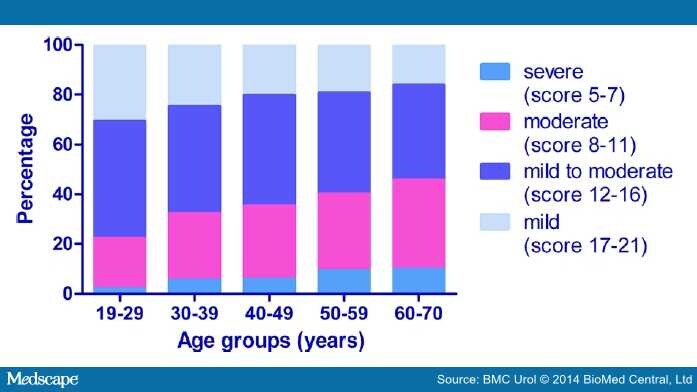 100
80
60
40
20
0
Percentage
19-29
30-39
40-49
50-59
60-70
Age groups (years)

severe (score 5-7)
moderate (score 8-11)
mild to moderate (score 12-16)
mild (score 17-21)

Medscape
Source: BMC Urol © 2014 BioMed Central, Ltd